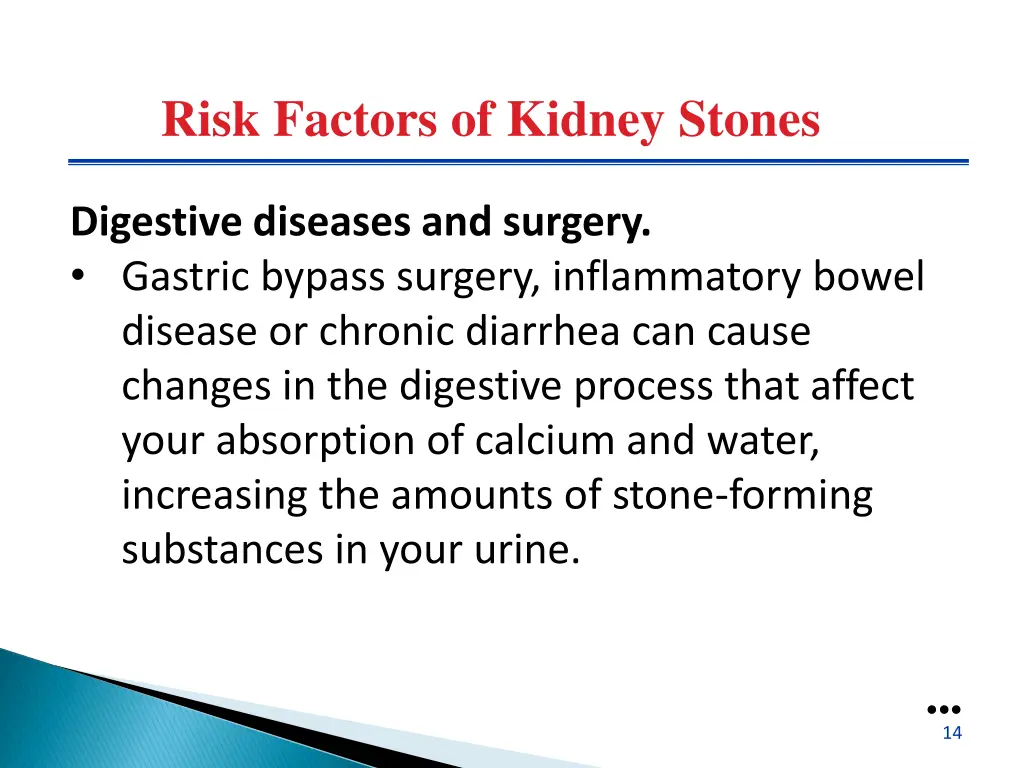 Risk Factors of Kidney Stones

Digestive diseases and surgery.

• Gastric bypass surgery, inflammatory bowel disease or chronic diarrhea can cause changes in the digestive process that affect your absorption of calcium and water, increasing the amounts of stone-forming substances in your urine.

14